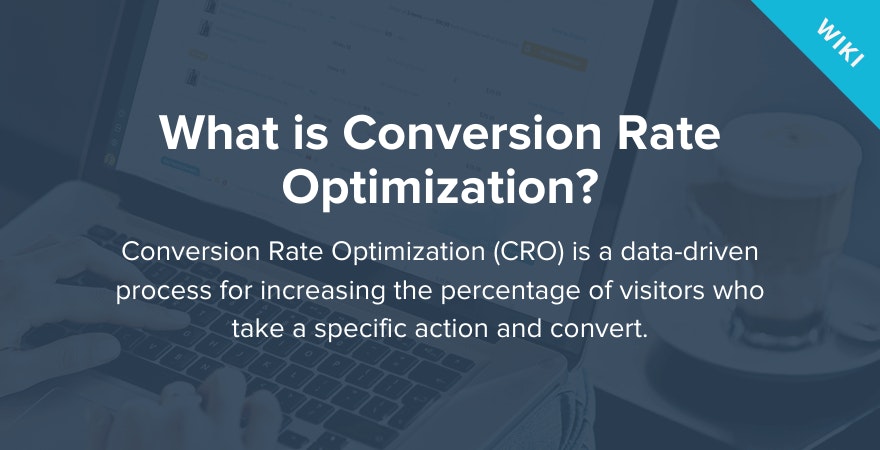 WIKI

What is Conversion Rate Optimization?

Conversion Rate Optimization (CRO) is a data-driven process for increasing the percentage of visitors who take a specific action and convert.